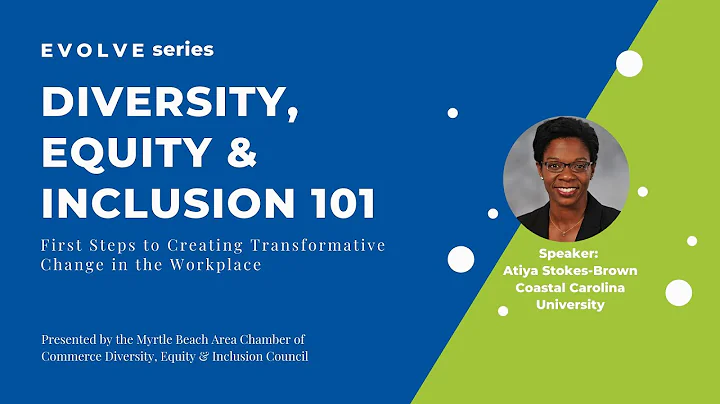 EVOLVE series

DIVERSITY, EQUITY & INCLUSION 101

First Steps to Creating Transformative Change in the Workplace

Presented by the Myrtle Beach Area Chamber of Commerce Diversity, Equity & Inclusion Council

Speaker:
Atiya Stokes-Brown
Coastal Carolina University